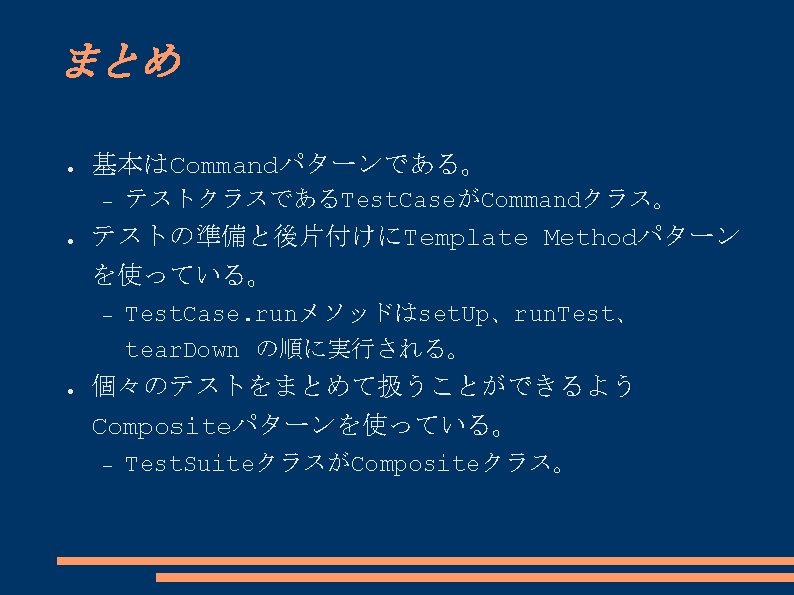 まとめ

● 基本はCommandパターンである。
 – テストクラスであるTestCaseがCommandクラス。
● テストの準備と後片付けにTemplate Methodパターンを使っている。
 – TestCase.runメソッドはsetUp、runTest、tearDown の順に実行される。
● 個々のテストをまとめて扱うことができるようCompositeパターンを使っている。
 – TestSuiteクラスがCompositeクラス。